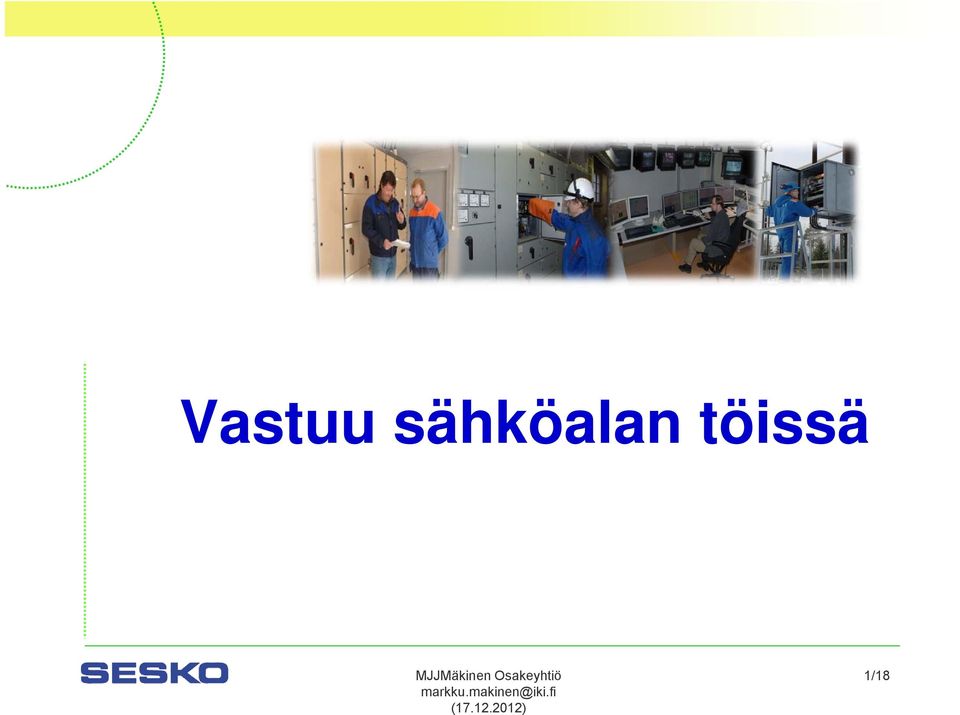 Vastuu sähköalan töissä

SESKO

MJJMäkinen Osakeyhtiö
markku.makinen@iki.fi
(17.12.2012)

1/18